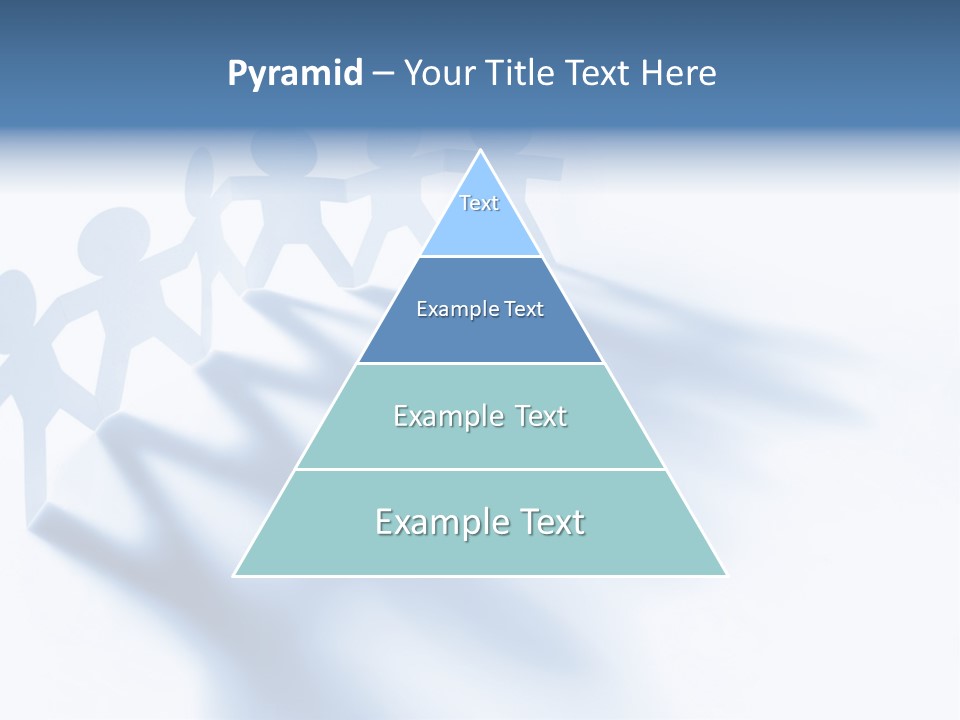 Pyramid – Your Title Text Here

Text

Example Text

Example Text

Example Text